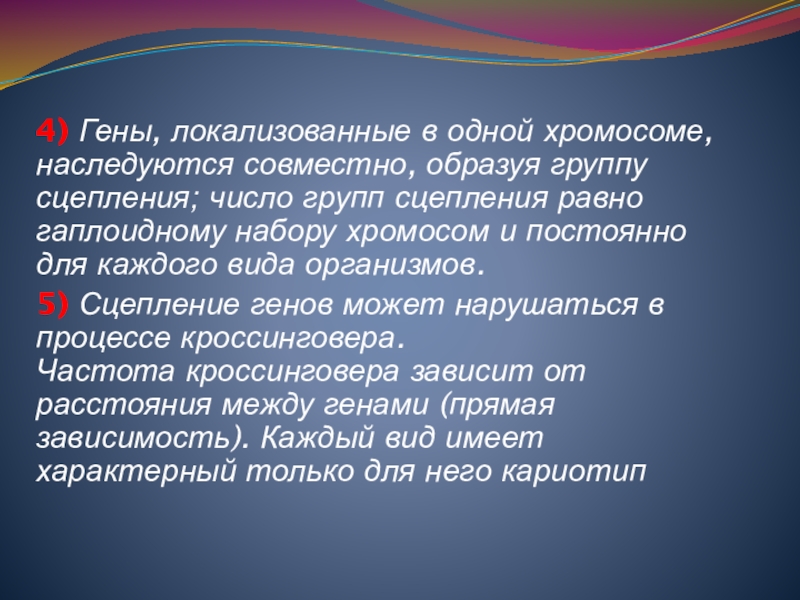 4) Гены, локализованные в одной хромосоме, наследуются совместно, образуя группу сцепления; число групп сцепления равно гаплоидному набору хромосом и постоянно для каждого вида организмов.

5) Сцепление генов может нарушаться в процессе кроссинговера.
Частота кроссинговера зависит от расстояния между генами (прямая зависимость). Каждый вид имеет характерный только для него кариотип